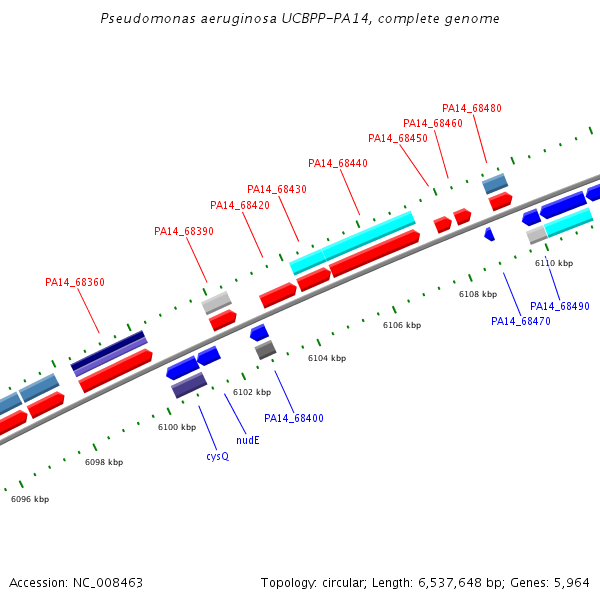 Pseudomonas aeruginosa UCBPP-PA14, complete genome

PA14_68480
PA14_68460
PA14_68450
PA14_68440
PA14_68430
PA14_68420
PA14_68390
PA14_68360

6110 kbp
6108 kbp
PA14_68490
PA14_68470
6106 kbp
6104 kbp
6102 kbp
PA14_68400
6100 kbp
nudE
cysQ
6098 kbp
6096 kbp

Accession: NC_008463

Topology: circular; Length: 6,537,648 bp; Genes: 5,964